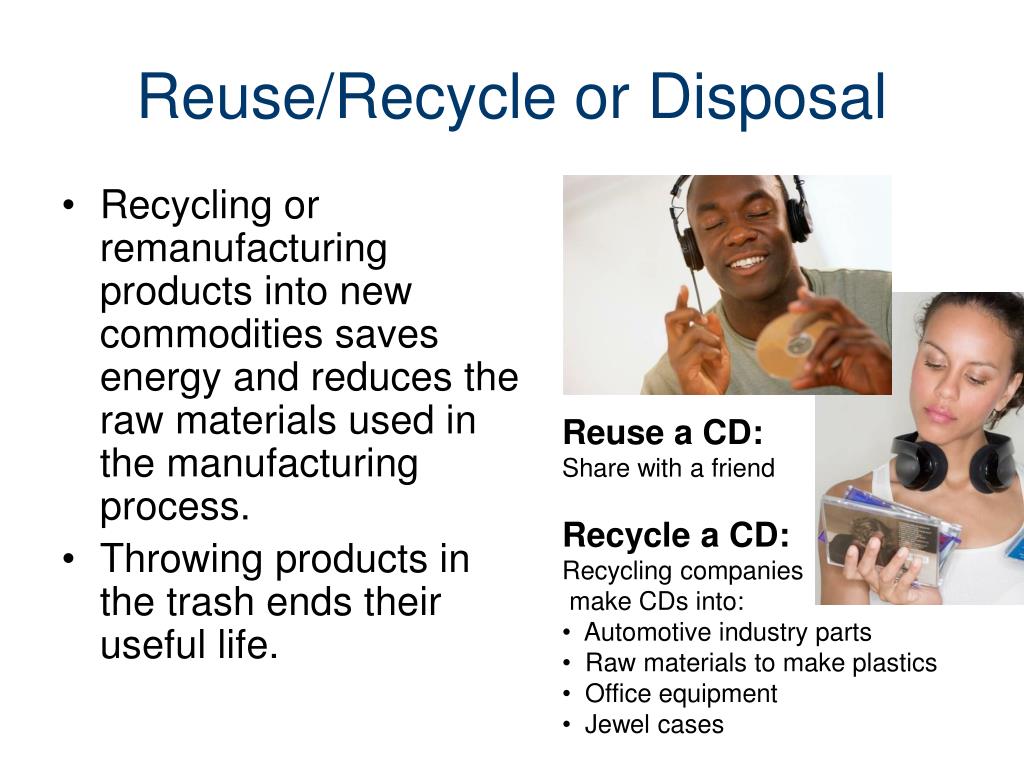 Reuse/Recycle or Disposal

• Recycling or remanufacturing products into new commodities saves energy and reduces the raw materials used in the manufacturing process.
• Throwing products in the trash ends their useful life.

Reuse a CD:
Share with a friend

Recycle a CD:
Recycling companies make CDs into:
• Automotive industry parts
• Raw materials to make plastics
• Office equipment
• Jewel cases